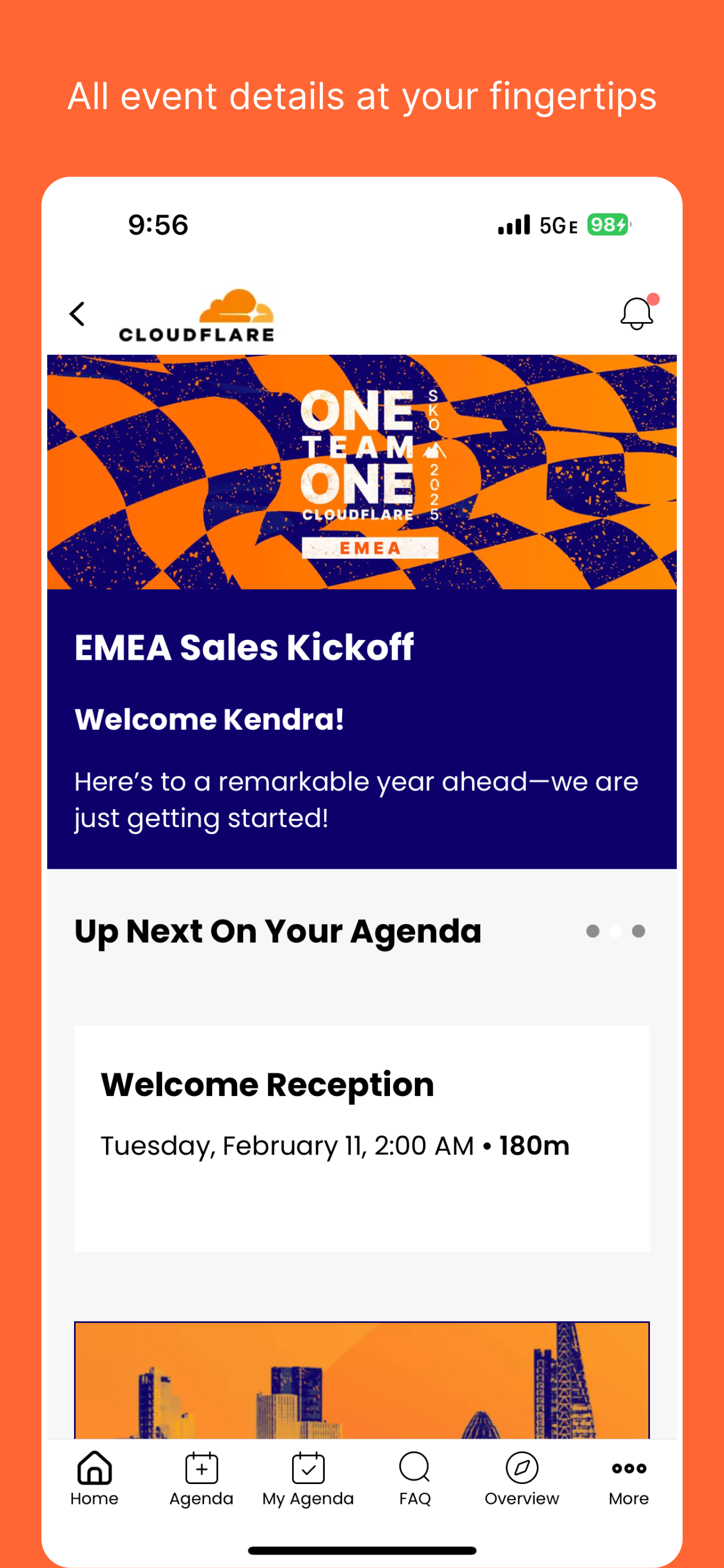 All event details at your fingertips

9:56

5G E 98

CLOUDFLARE

ONE TEAM ONE CLOUDFLARE
SKO 2025
EMEA

EMEA Sales Kickoff

Welcome Kendra!

Here's to a remarkable year ahead—we are just getting started!

Up Next On Your Agenda

Welcome Reception

Tuesday, February 11, 2:00 AM • 180m

Home
Agenda
My Agenda
FAQ
Overview
More